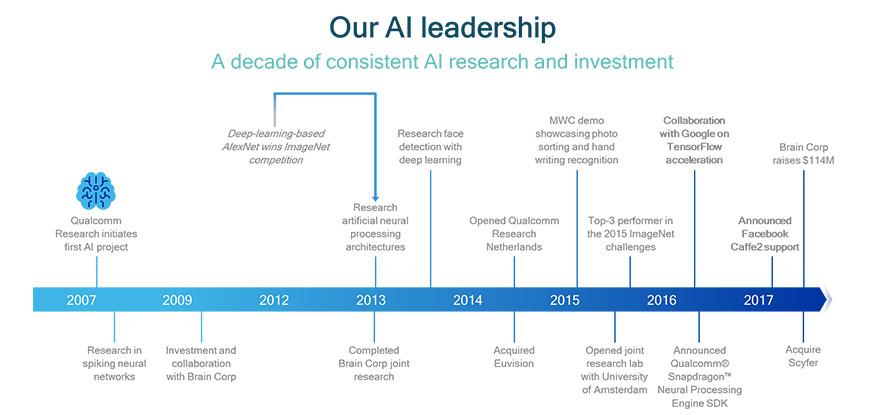 Our AI leadership

A decade of consistent AI research and investment

Qualcomm Research initiates first AI project

Deep-learning-based AlexNet wins ImageNet competition

Research artificial neural processing architectures

Research face detection with deep learning

Opened Qualcomm Research Netherlands

MWC demo showcasing photo sorting and hand writing recognition

Top-3 performer in the 2015 ImageNet challenges

Collaboration with Google on TensorFlow acceleration

Announced Facebook Caffe2 support

Brain Corp raises $114M

2007

2009

2012

2013

2014

2015

2016

2017

Research in spiking neural networks

Investment and collaboration with Brain Corp

Completed Brain Corp joint research

Acquired Euvision

Opened joint research lab with University of Amsterdam

Announced Qualcomm© Snapdragon™ Neural Processing Engine SDK

Acquire Scyfer